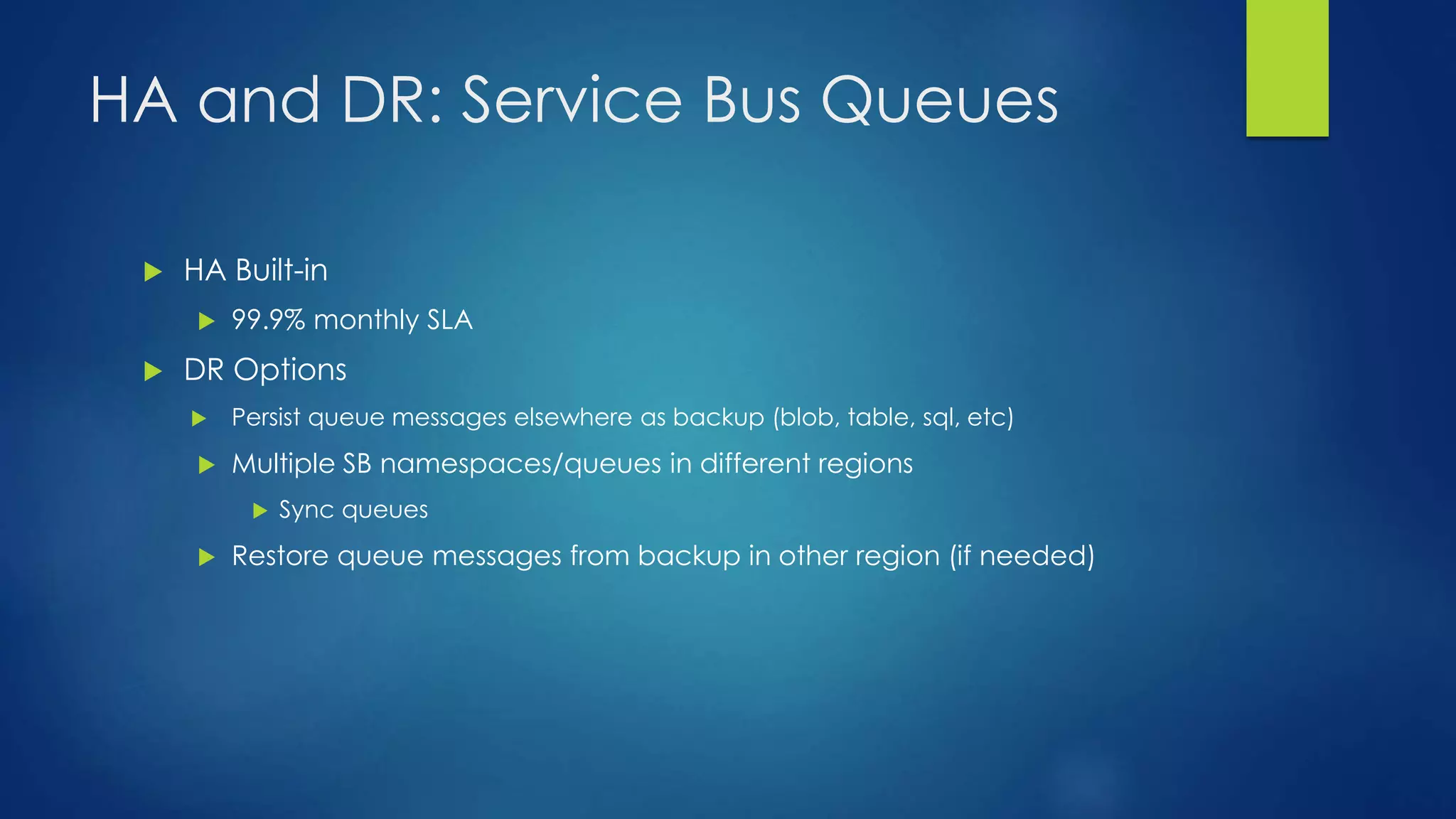 HA and DR: Service Bus Queues

HA Built-in

99.9% monthly SLA

DR Options

Persist queue messages elsewhere as backup (blob, table, sql, etc)

Multiple SB namespaces/queues in different regions

Sync queues

Restore queue messages from backup in other region (if needed)